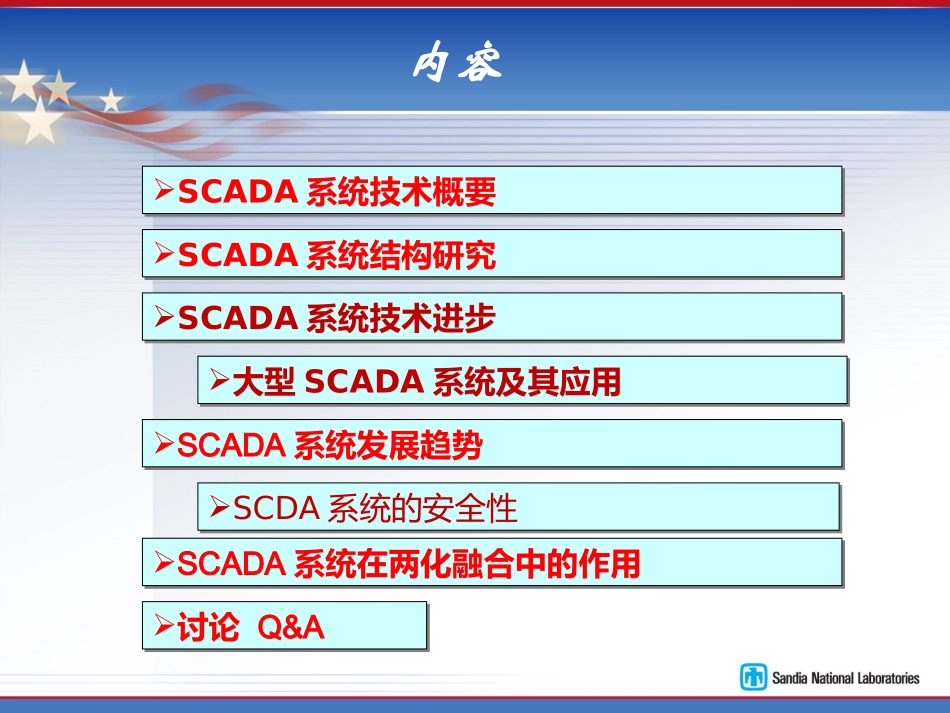 内容

➢SCADA 系统技术概要

➢SCADA 系统结构研究

➢SCADA 系统技术进步

➢大型 SCADA 系统及其应用

➢SCADA 系统发展趋势

➢SCDA 系统的安全性

➢SCADA 系统在两化融合中的作用

➢讨论 Q&A

Sandia National Laboratories